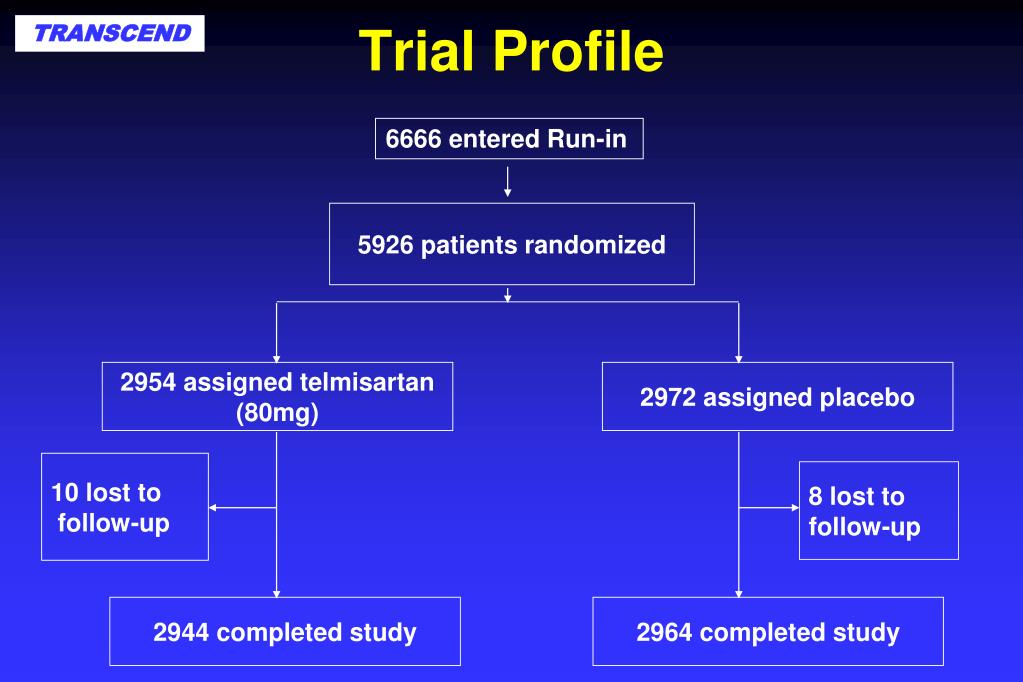 TRANSCEND

Trial Profile

6666 entered Run-in

5926 patients randomized

2954 assigned telmisartan (80mg)

2972 assigned placebo

10 lost to follow-up

8 lost to follow-up

2944 completed study

2964 completed study